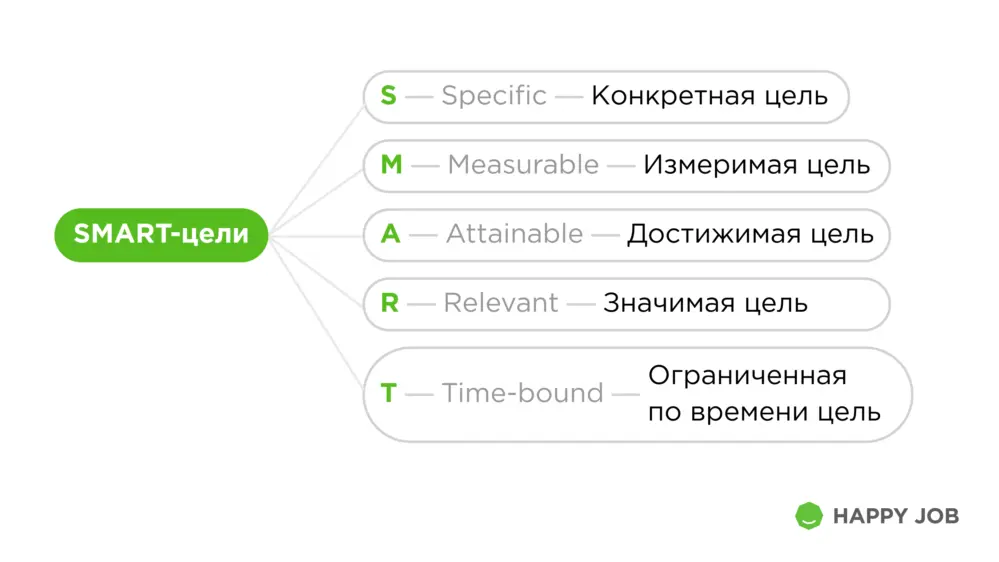 SMART-цели

S — Specific — Конкретная цель

M — Measurable — Измеримая цель

A — Attainable — Достижимая цель

R — Relevant — Значимая цель

T — Time-bound — Ограниченная по времени цель

HAPPY JOB